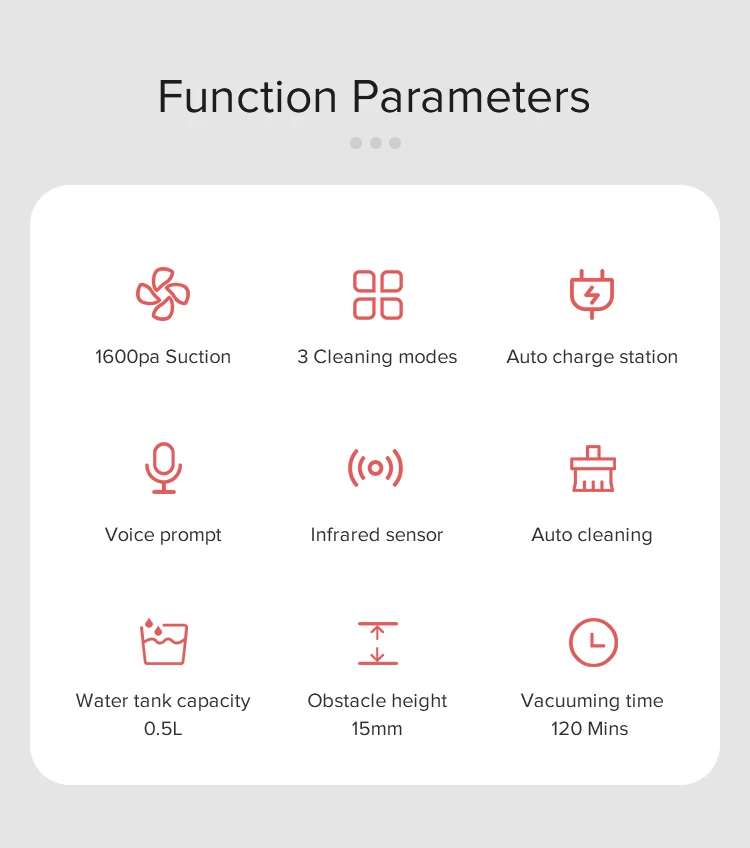 Function Parameters

1600pa Suction

3 Cleaning modes

Auto charge station

Voice prompt

Infrared sensor

Auto cleaning

Water tank capacity
0.5L

Obstacle height
15mm

Vacuuming time
120 Mins